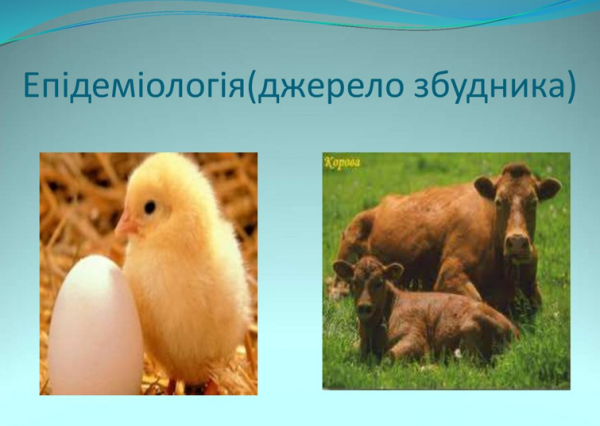 Епідеміологія(джерело збудника)

Корова